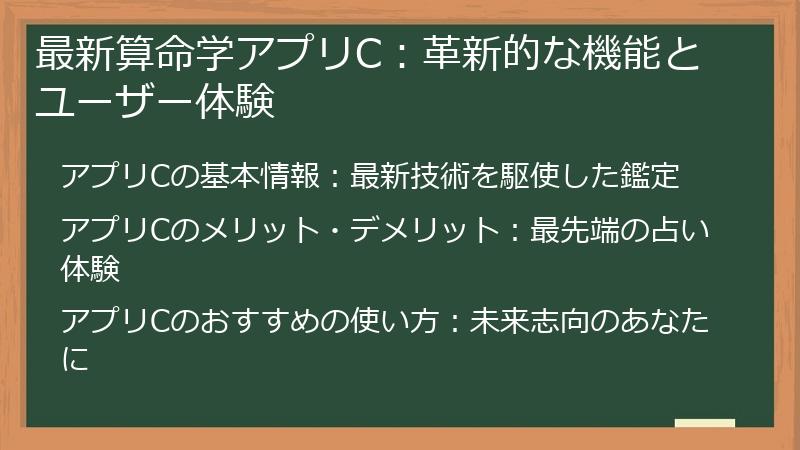 最新算命学アプリC：革新的な機能とユーザー体験

アプリCの基本情報：最新技術を駆使した鑑定

アプリCのメリット・デメリット：最先端の占い体験

アプリCのおすすめの使い方：未来志向のあなたに